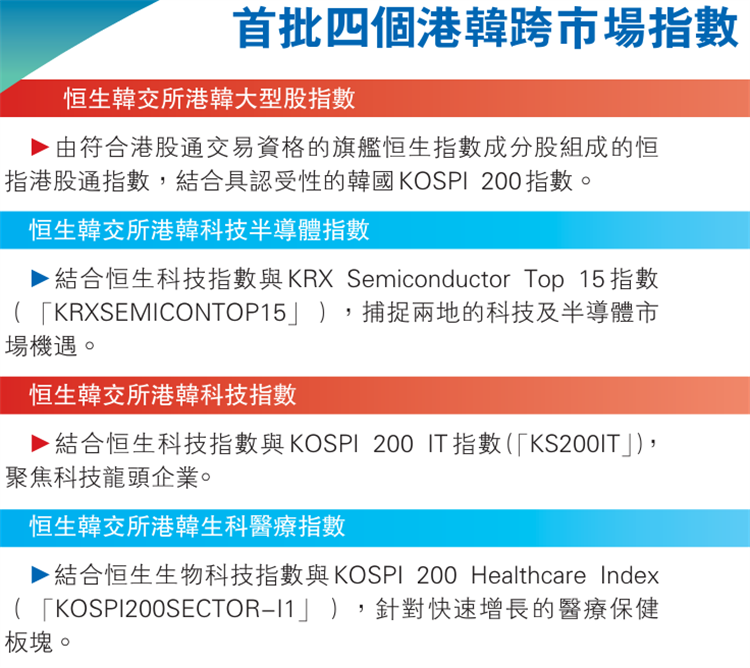 首批四個港韓跨市場指數

恒生韓交所港韓大型股指數

▶由符合港股通交易資格的旗艦恒生指數成分股組成的恒指港股通指數，結合具認受性的韓國KOSPI 200指數。

恒生韓交所港韓科技半導體指數

▶結合恒生科技指數與KRX Semiconductor Top 15指數（「KRXSEMICONTOP15」），捕捉兩地的科技及半導體市場機遇。

恒生韓交所港韓科技指數

▶結合恒生科技指數與KOSPI 200 IT指數(「KS200IT」)，聚焦科技龍頭企業。

恒生韓交所港韓生科醫療指數

▶結合恒生生物科技指數與KOSPI 200 Healthcare Index（「KOSPI200SECTOR–I1」），針對快速增長的醫療保健板塊。